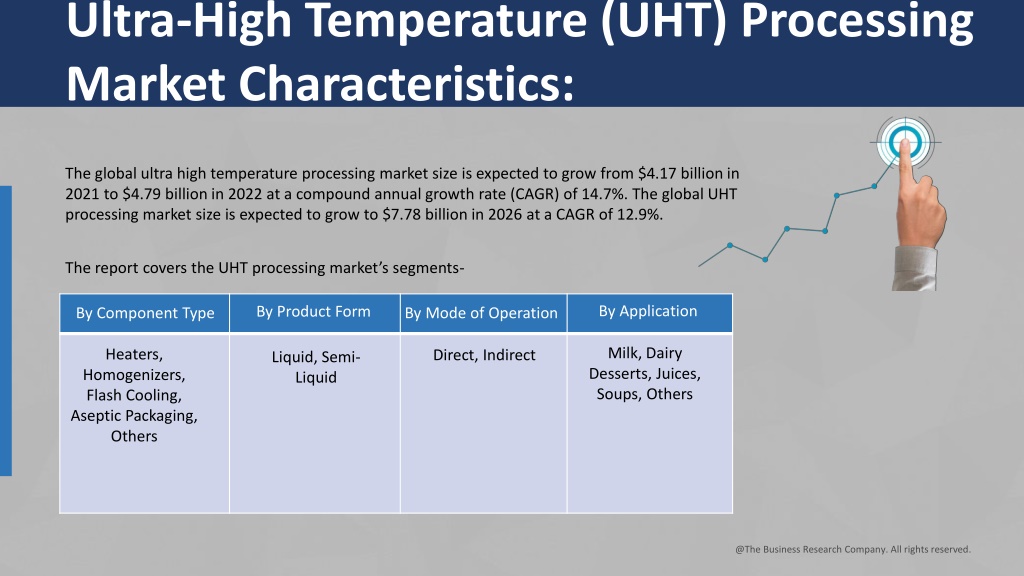 Ultra-High Temperature (UHT) Processing Market Characteristics:

The global ultra high temperature processing market size is expected to grow from $4.17 billion in 2021 to $4.79 billion in 2022 at a compound annual growth rate (CAGR) of 14.7%. The global UHT processing market size is expected to grow to $7.78 billion in 2026 at a CAGR of 12.9%.

The report covers the UHT processing market's segments-

| By Component Type | By Product Form | By Mode of Operation | By Application |
|---|---|---|---|
| Heaters, Homogenizers, Flash Cooling, Aseptic Packaging, Others | Liquid, Semi-Liquid | Direct, Indirect | Milk, Dairy Desserts, Juices, Soups, Others |

@The Business Research Company. All rights reserved.